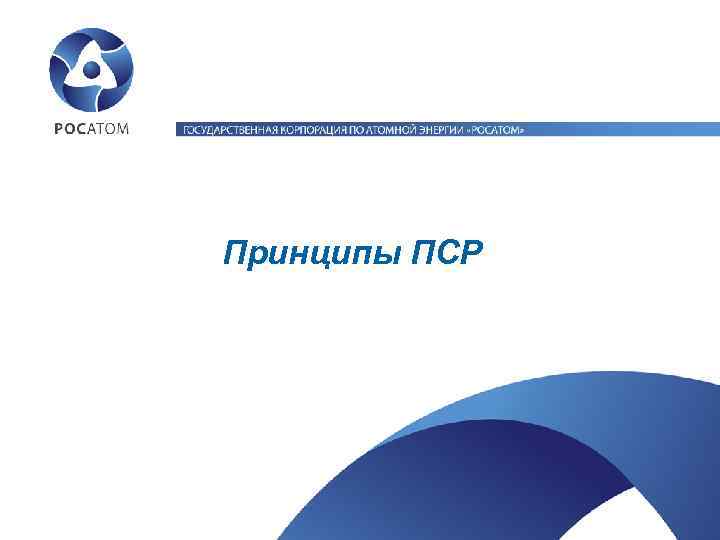 РОСАТОМ

ГОСУДАРСТВЕННАЯ КОРПОРАЦИЯ ПО АТОМНОЙ ЭНЕРГИИ «РОСАТОМ»

Принципы ПСР